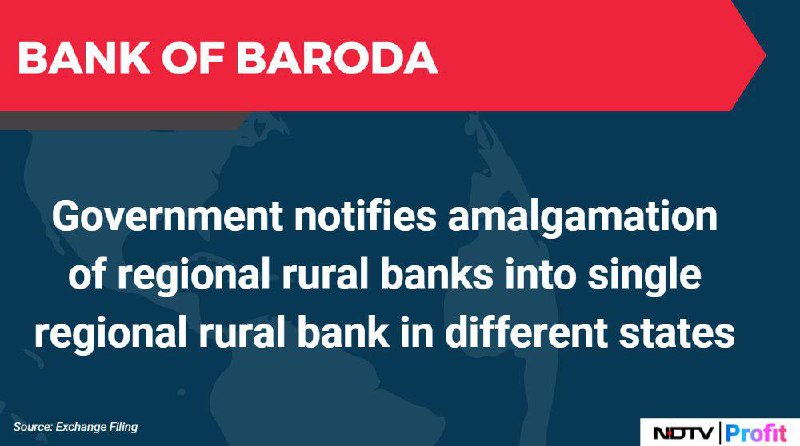 BANK OF BARODA

Government notifies amalgamation of regional rural banks into single regional rural bank in different states

Source: Exchange Filing

NDTV | Profit